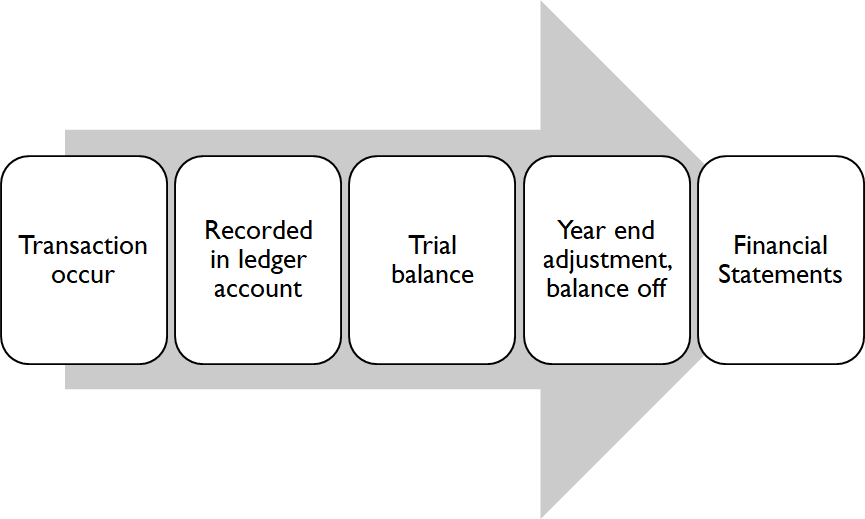 Transaction occur

Recorded in ledger account

Trial balance

Year end adjustment, balance off

Financial Statements